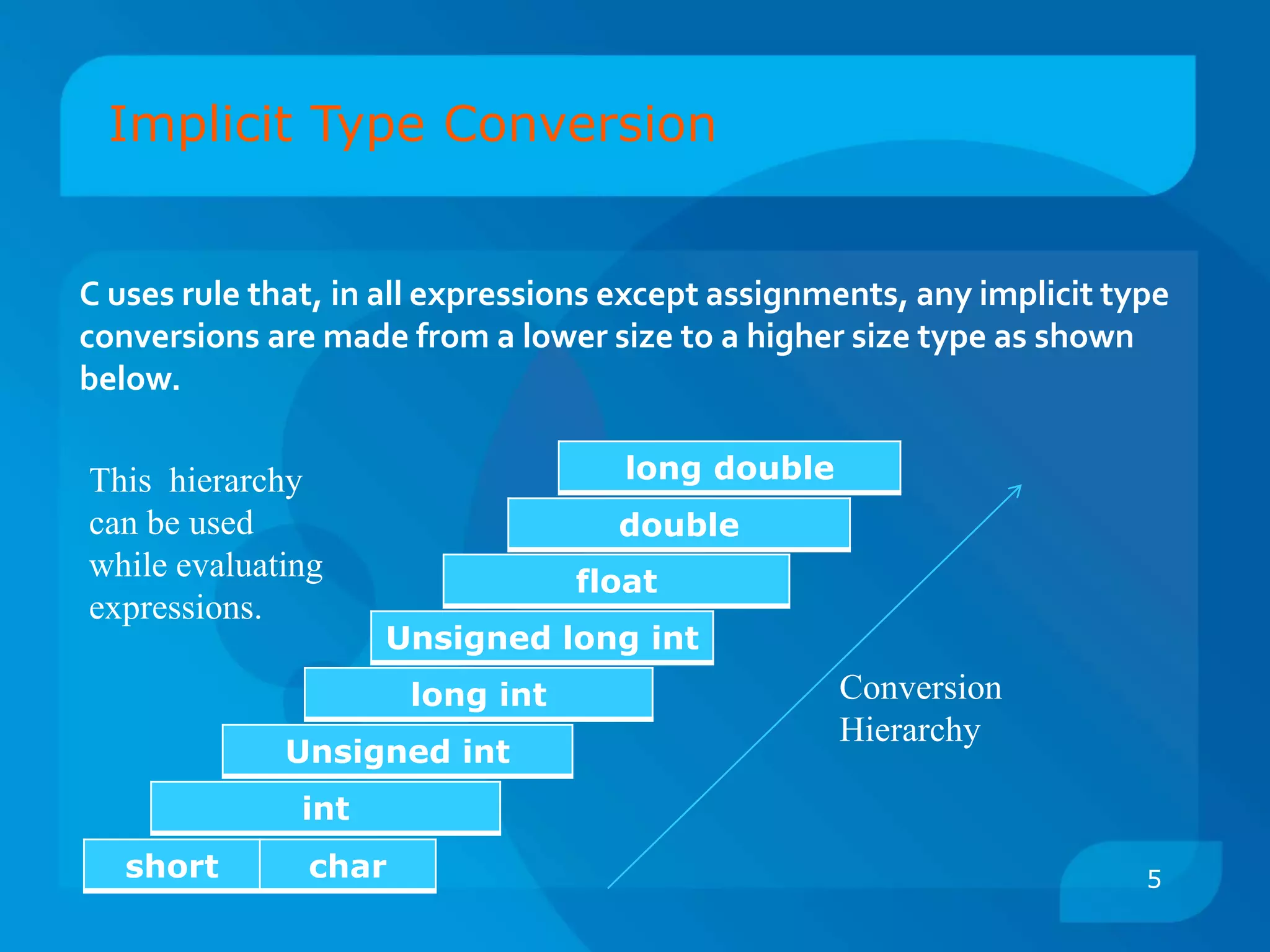 Implicit Type Conversion

C uses rule that, in all expressions except assignments, any implicit type conversions are made from a lower size to a higher size type as shown below.

This hierarchy can be used while evaluating expressions.

long double

double

float

Unsigned long int

long int

Unsigned int

int

short char

Conversion Hierarchy

5